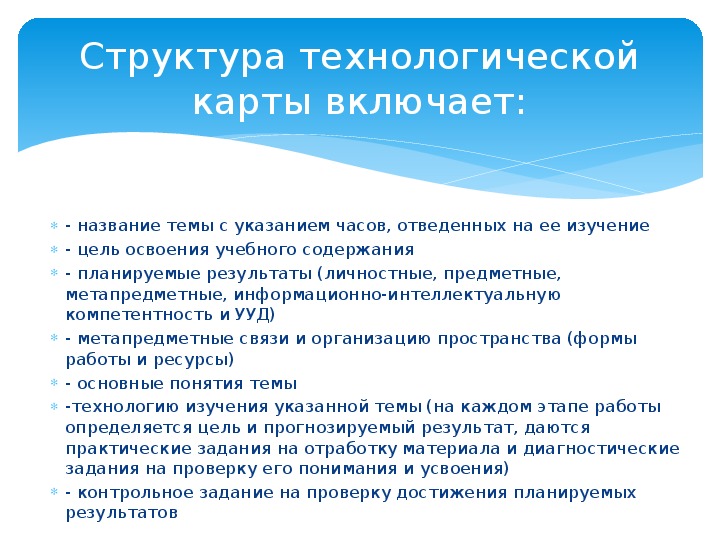 Структура технологической карты включает:

- название темы с указанием часов, отведенных на ее изучение
- цель освоения учебного содержания
- планируемые результаты (личностные, предметные, метапредметные, информационно-интеллектуальную компетентность и УУД)
- метапредметные связи и организацию пространства (формы работы и ресурсы)
- основные понятия темы
-технологию изучения указанной темы (на каждом этапе работы определяется цель и прогнозируемый результат, даются практические задания на отработку материала и диагностические задания на проверку его понимания и усвоения)
- контрольное задание на проверку достижения планируемых результатов